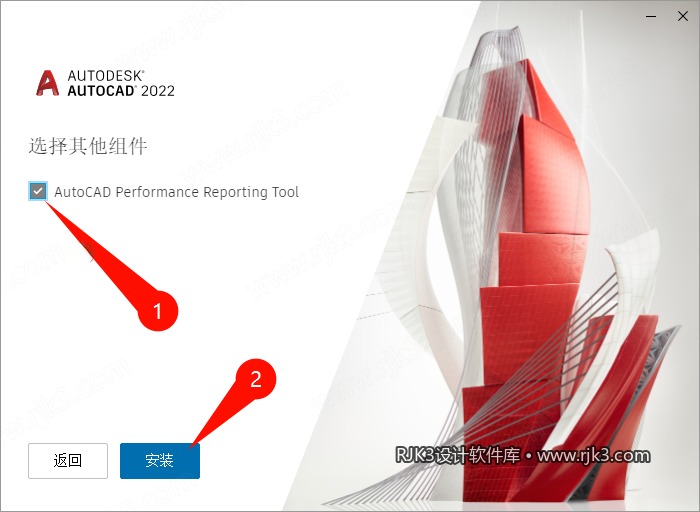 AUTODESK®
AUTOCAD® 2022

选择其他组件

AutoCAD Performance Reporting Tool

1

2

返回

安装

RJK3设计软件库 • www.rjk3.com

www.rjk3.com